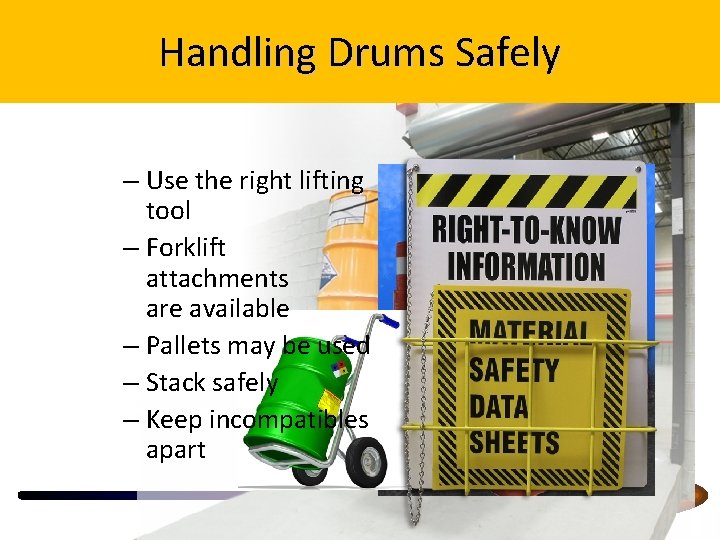 Handling Drums Safely

– Use the right lifting tool
– Forklift attachments are available
– Pallets may be used
– Stack safely
– Keep incompatibles apart

RIGHT-TO-KNOW INFORMATION

MATERIAL SAFETY DATA SHEETS